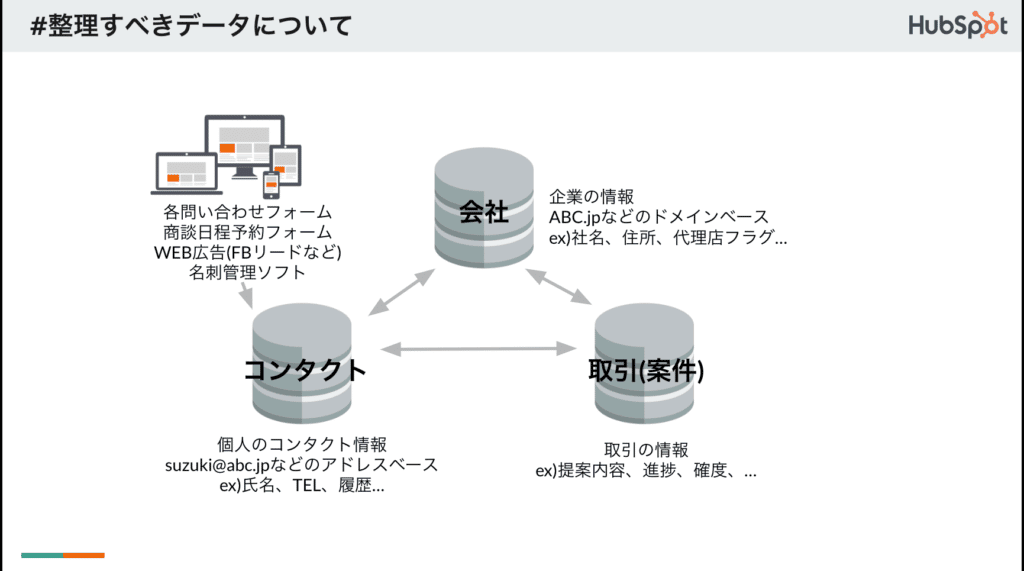 #整理すべきデータについて

HubSpot

各問い合わせフォーム
商談日程予約フォーム
WEB広告(FBリードなど)
名刺管理ソフト

会社

企業の情報
ABC.jpなどのドメインベース
ex)社名、住所、代理店フラグ...

コンタクト

取引(案件)

個人のコンタクト情報
suzuki@abc.jpなどのアドレスベース
ex)氏名、TEL、履歴...

取引の情報
ex)提案内容、進捗、確度、...